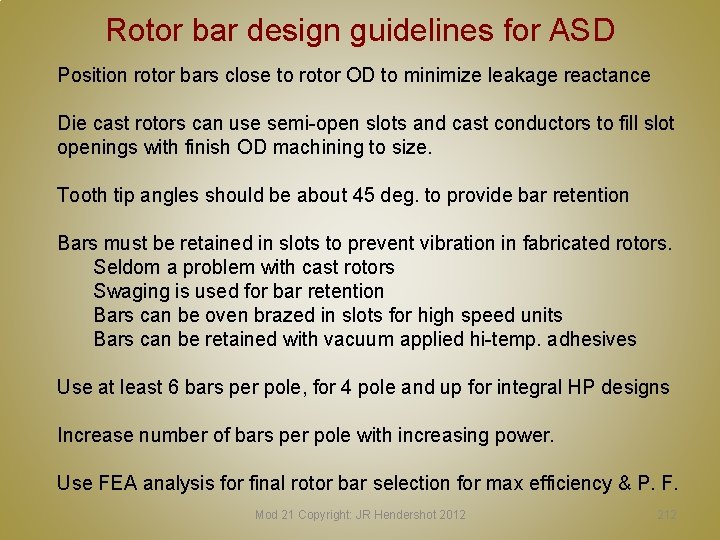 Rotor bar design guidelines for ASD

Position rotor bars close to rotor OD to minimize leakage reactance

Die cast rotors can use semi-open slots and cast conductors to fill slot openings with finish OD machining to size.

Tooth tip angles should be about 45 deg. to provide bar retention

Bars must be retained in slots to prevent vibration in fabricated rotors.
Seldom a problem with cast rotors
Swaging is used for bar retention
Bars can be oven brazed in slots for high speed units
Bars can be retained with vacuum applied hi-temp. adhesives

Use at least 6 bars per pole, for 4 pole and up for integral HP designs

Increase number of bars per pole with increasing power.

Use FEA analysis for final rotor bar selection for max efficiency & P. F.

Mod 21 Copyright: JR Hendershot 2012

212